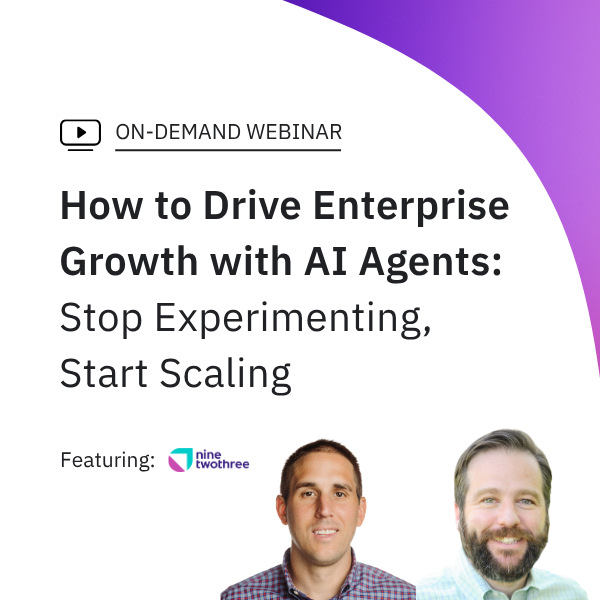 ON-DEMAND WEBINAR

How to Drive Enterprise Growth with AI Agents: Stop Experimenting, Start Scaling

Featuring: nine twothree